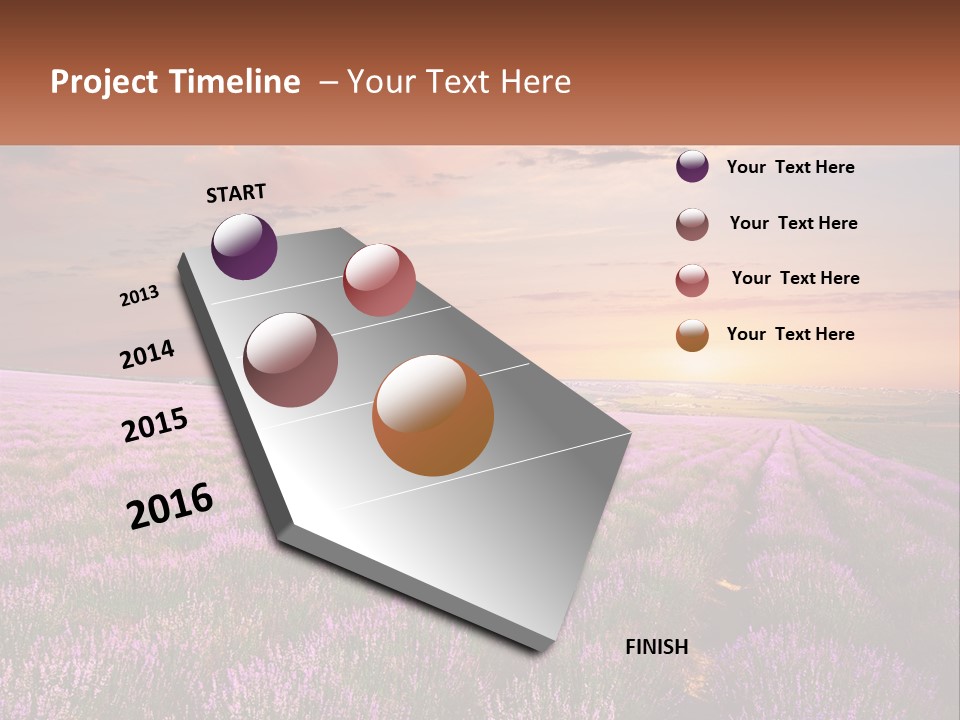 Project Timeline – Your Text Here

START

2013

2014

2015

2016

FINISH

Your Text Here

Your Text Here

Your Text Here

Your Text Here